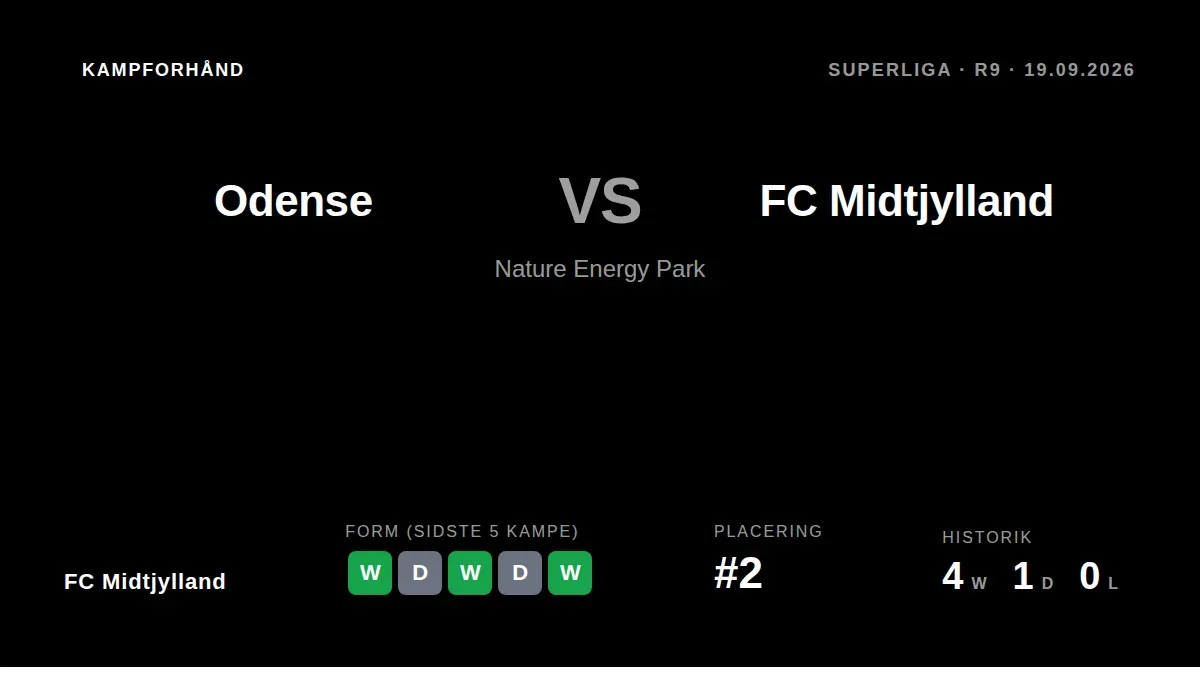 KAMPFORHÅND

SUPERLIGA · R9 · 19.09.2026

Odense

VS

FC Midtjylland

Nature Energy Park

FC Midtjylland

FORM (SIDSTE 5 KAMPE)

W D W D W

PLACERING

#2

HISTORIK

4 W 1 D 0 L